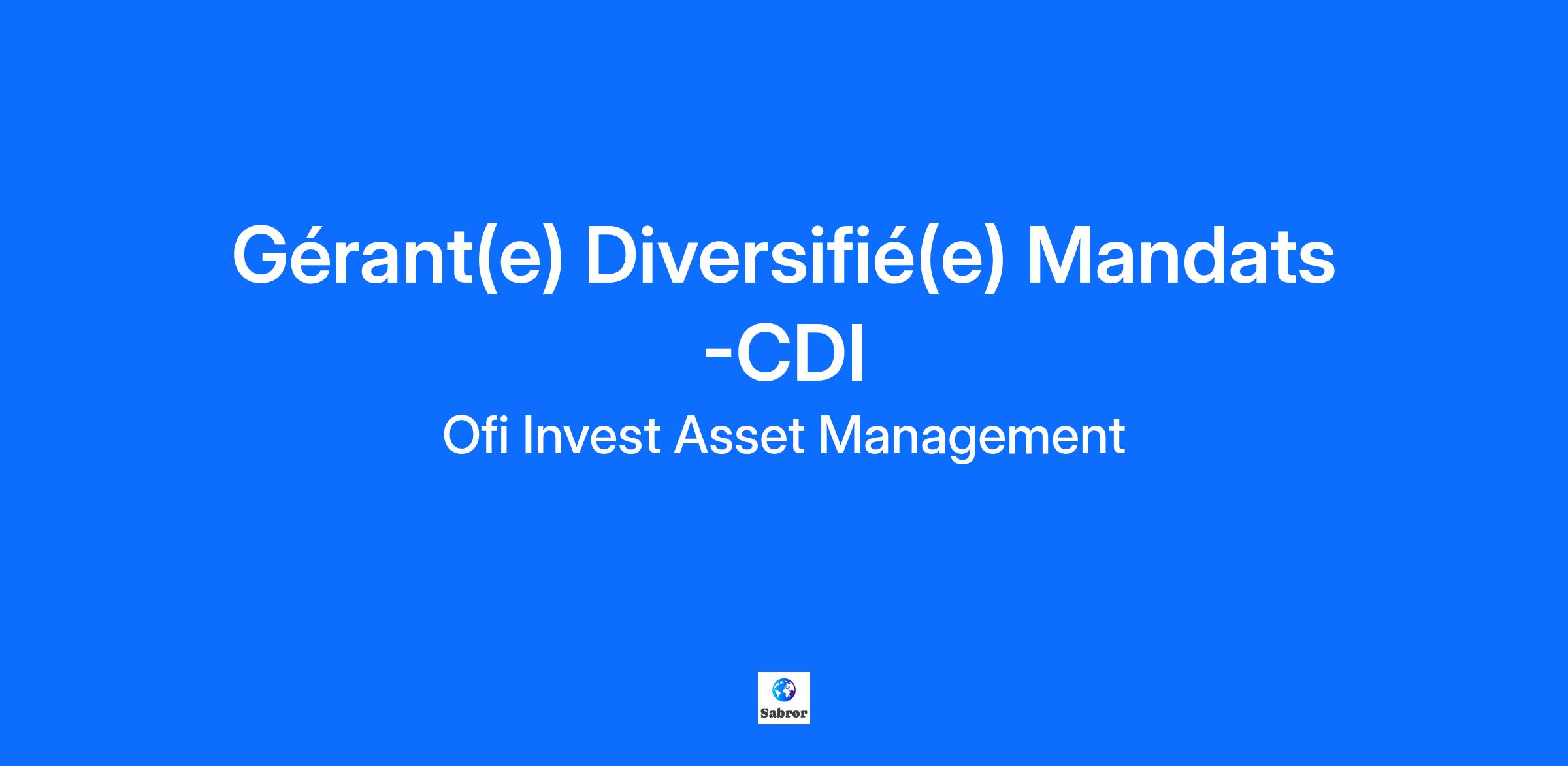 Gérant(e) Diversifié(e) Mandats -CDI

Ofi Invest Asset Management

Sabror